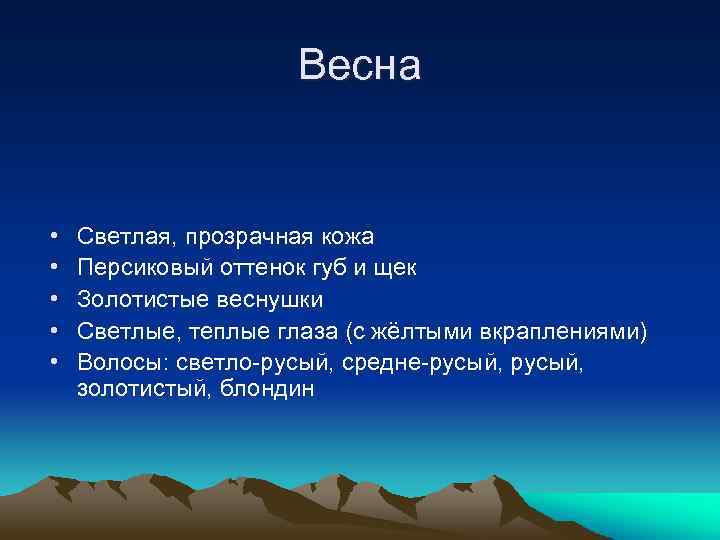 Весна

• Светлая, прозрачная кожа
• Персиковый оттенок губ и щек
• Золотистые веснушки
• Светлые, теплые глаза (с жёлтыми вкраплениями)
• Волосы: светло-русый, средне-русый, русый, золотистый, блондин